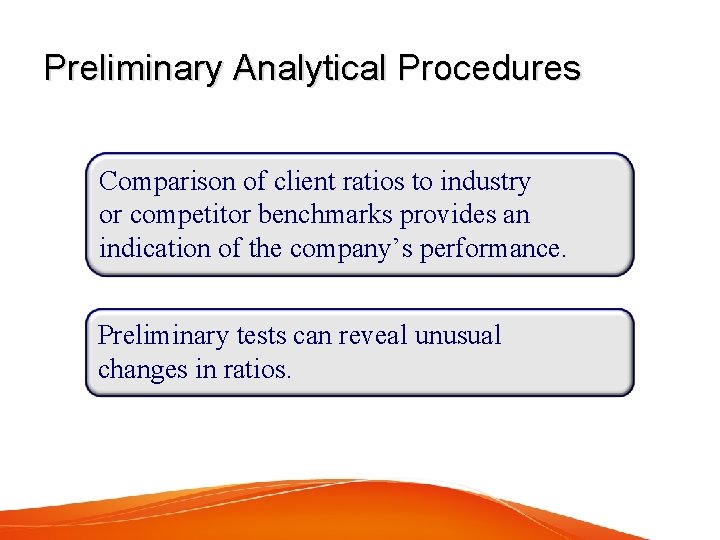 Preliminary Analytical Procedures

Comparison of client ratios to industry or competitor benchmarks provides an indication of the company’s performance.

Preliminary tests can reveal unusual changes in ratios.